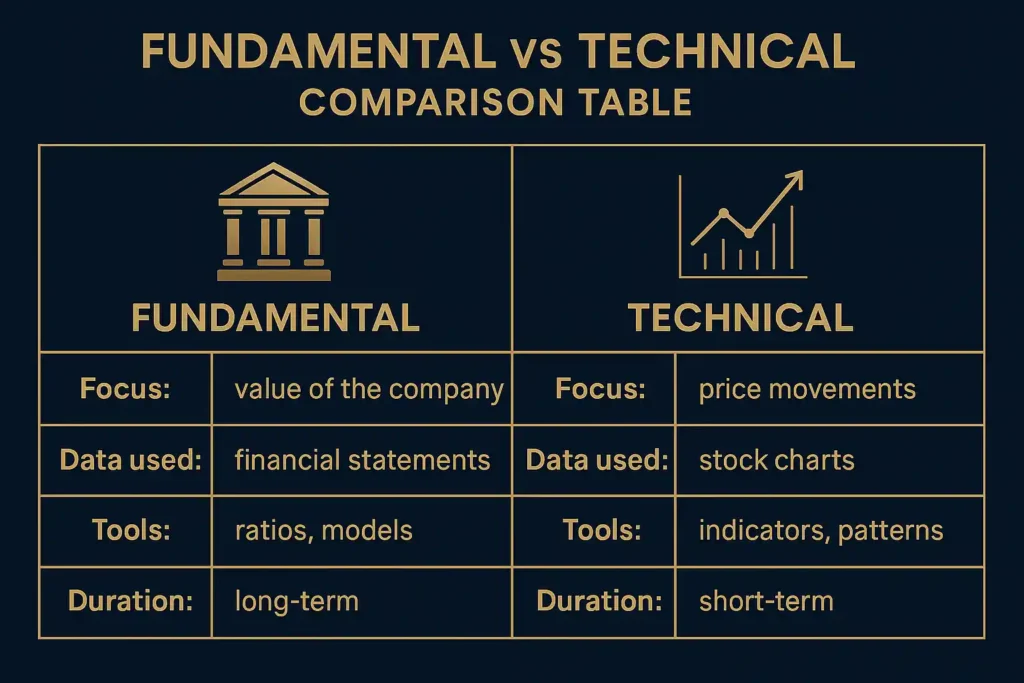 FUNDAMENTAL vs TECHNICAL
COMPARISON TABLE

| FUNDAMENTAL | | TECHNICAL | |
|---|---|---|---|
| Focus: | value of the company | Focus: | price movements |
| Data used: | financial statements | Data used: | stock charts |
| Tools: | ratios, models | Tools: | indicators, patterns |
| Duration: | long-term | Duration: | short-term |